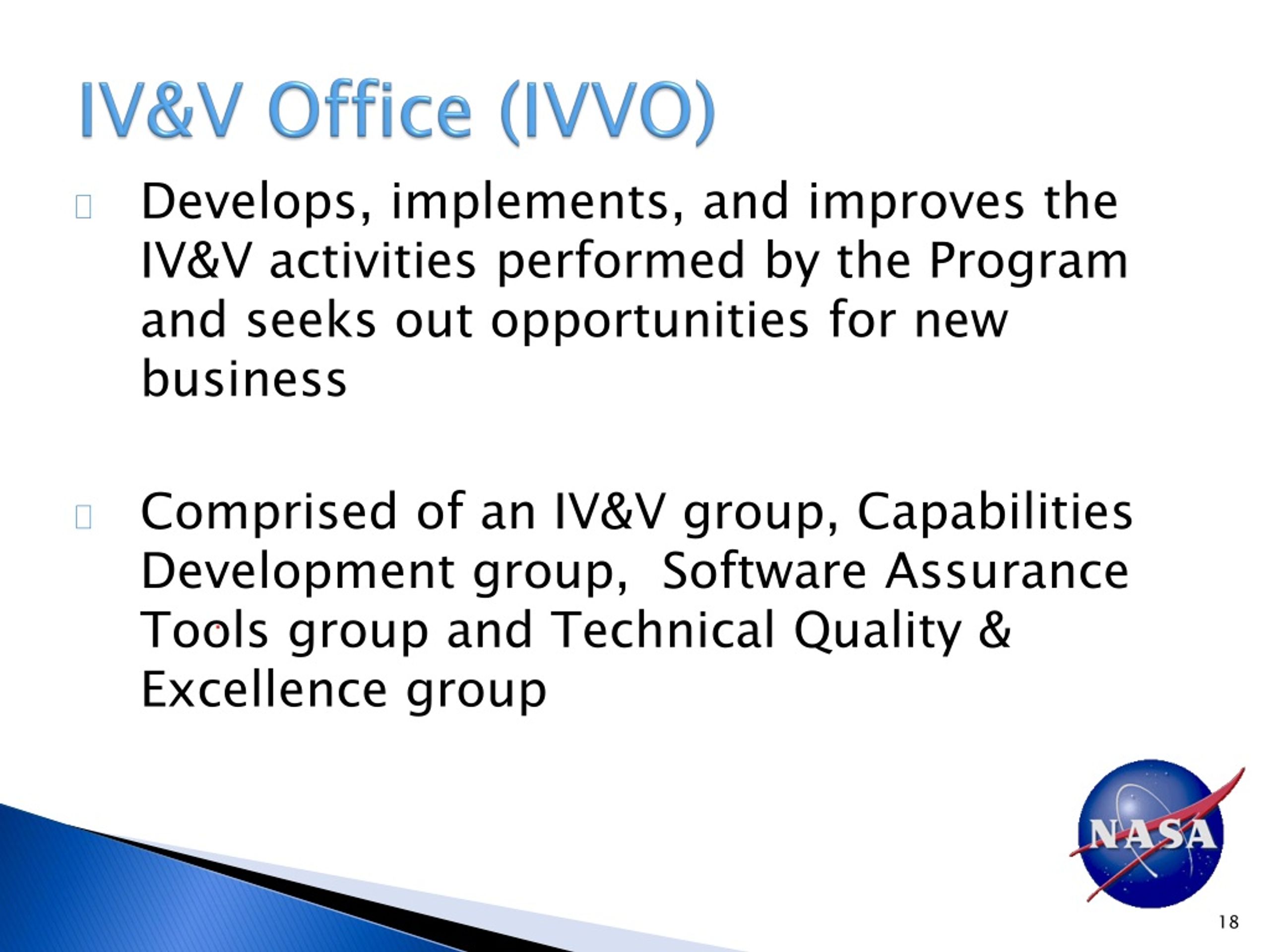 IV&V Office (IVVO)

Develops, implements, and improves the IV&V activities performed by the Program and seeks out opportunities for new business

Comprised of an IV&V group, Capabilities Development group,  Software Assurance Tools group and Technical Quality & Excellence group

NASA

18